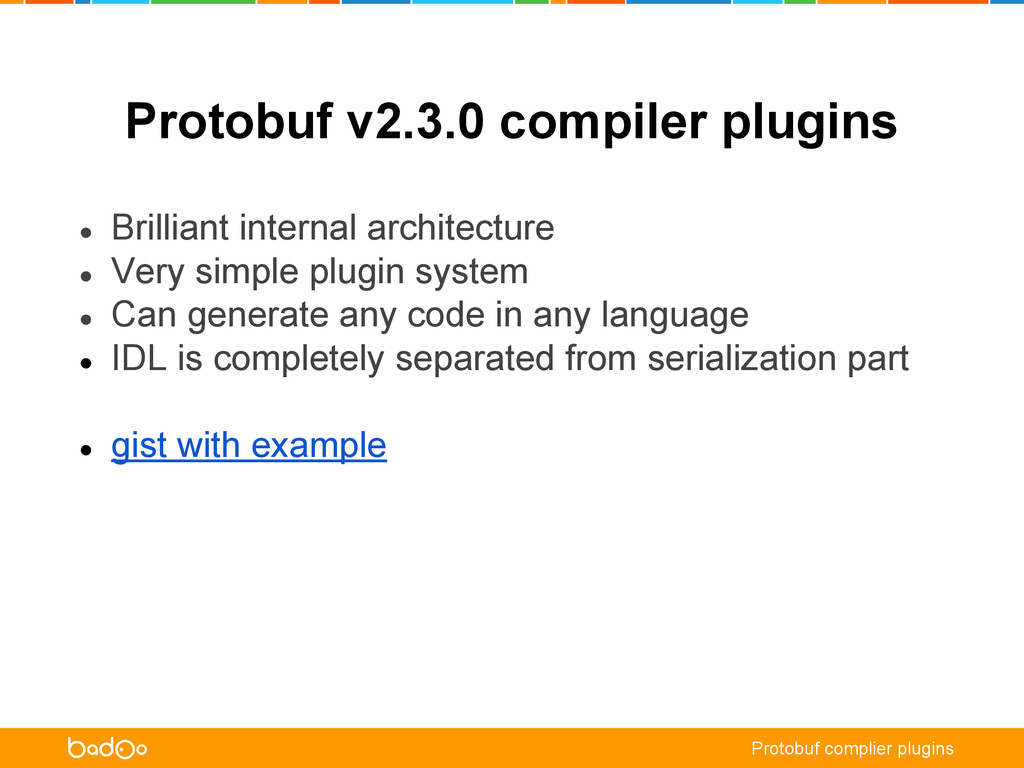 Protobuf v2.3.0 compiler plugins

- Brilliant internal architecture
- Very simple plugin system
- Can generate any code in any language
- IDL is completely separated from serialization part

- gist with example

badoo

Protobuf complier plugins